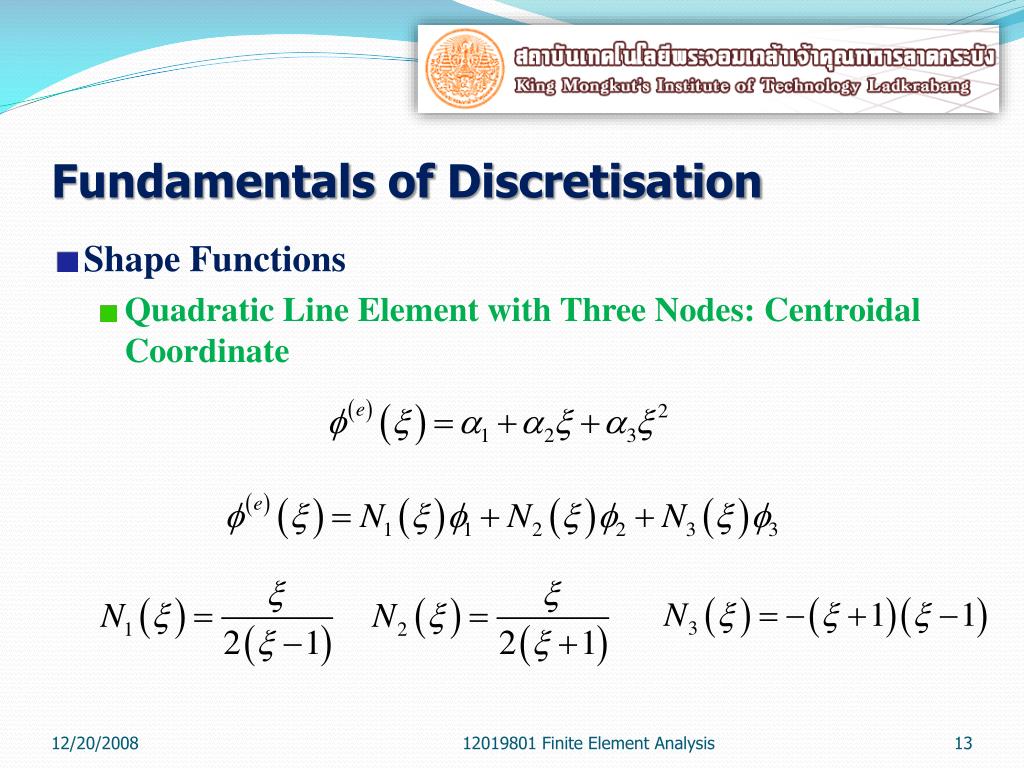 สถาบันเทคโนโลยีพระจอมเกล้าเจ้าคุณทหารลาดกระบัง
King Mongkut's Institute of Technology Ladkrabang

Fundamentals of Discretisation

Shape Functions

Quadratic Line Element with Three Nodes: Centroidal Coordinate

$\phi^{(e)}(\xi) = \alpha_1 + \alpha_2\xi + \alpha_3\xi^2$

$\phi^{(e)}(\xi) = N_1(\xi)\phi_1 + N_2(\xi)\phi_2 + N_3(\xi)\phi_3$

$N_1(\xi) = \frac{\xi}{2(\xi-1)}$ $N_2(\xi) = \frac{\xi}{2(\xi+1)}$ $N_3(\xi) = -(\xi+1)(\xi-1)$

12/20/2008
12019801 Finite Element Analysis
13